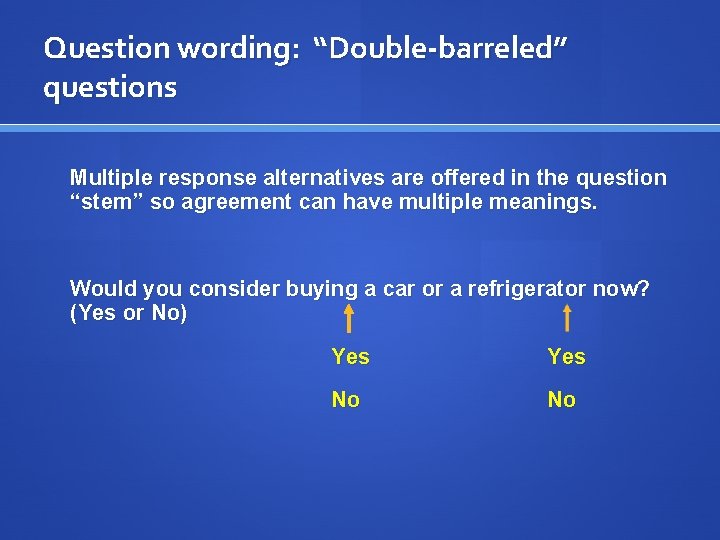 Question wording: “Double-barreled” questions

Multiple response alternatives are offered in the question “stem” so agreement can have multiple meanings.

Would you consider buying a car or a refrigerator now? (Yes or No)

Yes

No

Yes

No